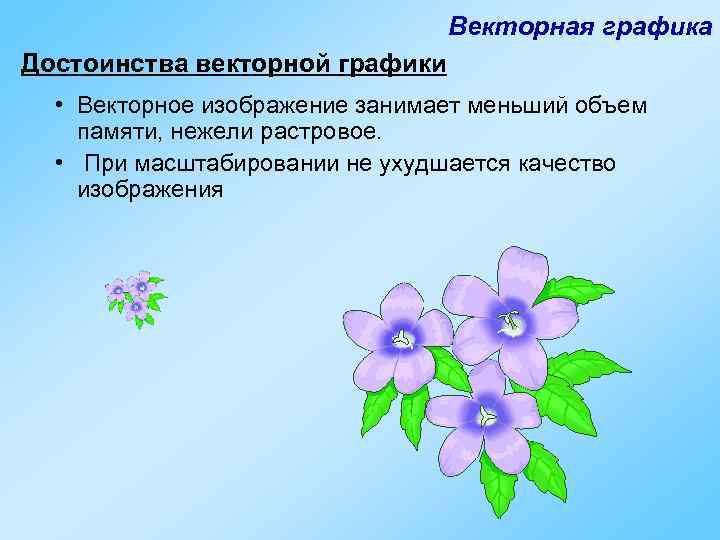 Векторная графика

Достоинства векторной графики

• Векторное изображение занимает меньший объем памяти, нежели растровое.
• При масштабировании не ухудшается качество изображения